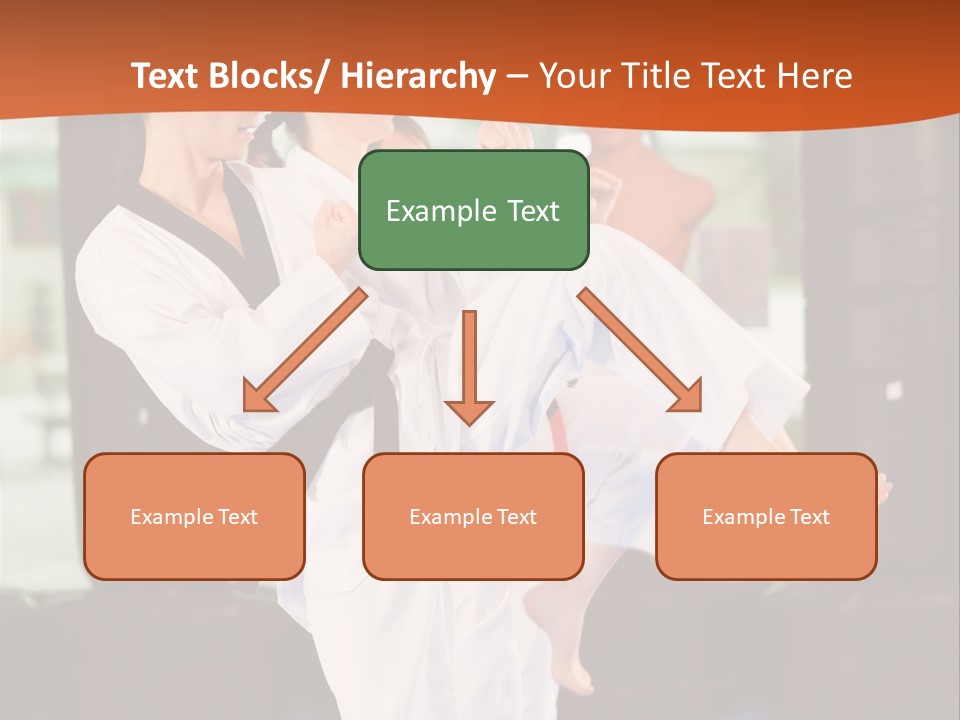 Text Blocks/ Hierarchy – Your Title Text Here

Example Text

Example Text

Example Text

Example Text